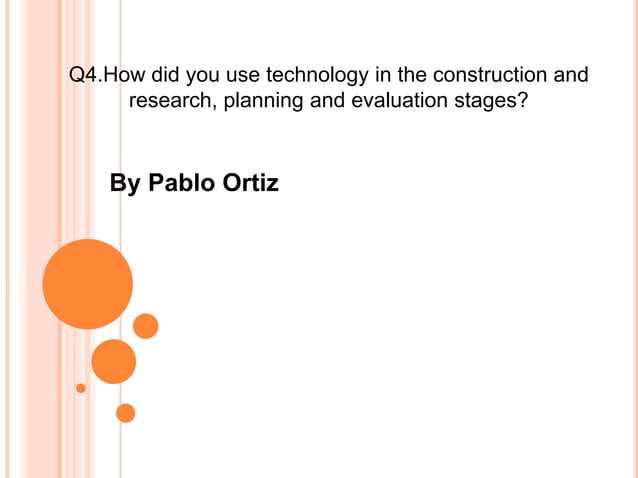 Q4.How did you use technology in the construction and research, planning and evaluation stages?

By Pablo Ortiz